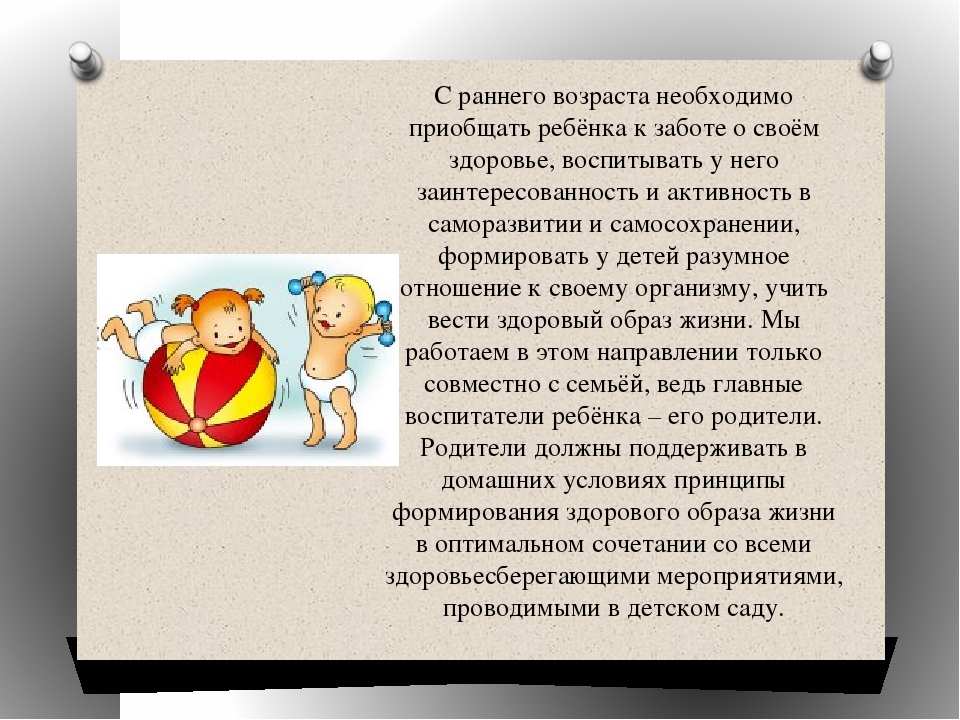 С раннего возраста необходимо приобщать ребёнка к заботе о своём здоровье, воспитывать у него заинтересованность и активность в саморазвитии и самосохранении, формировать у детей разумное отношение к своему организму, учить вести здоровый образ жизни. Мы работаем в этом направлении только совместно с семьёй, ведь главные воспитатели ребёнка – его родители. Родители должны поддерживать в домашних условиях принципы формирования здорового образа жизни в оптимальном сочетании со всеми здоровьесберегающими мероприятиями, проводимыми в детском саду.